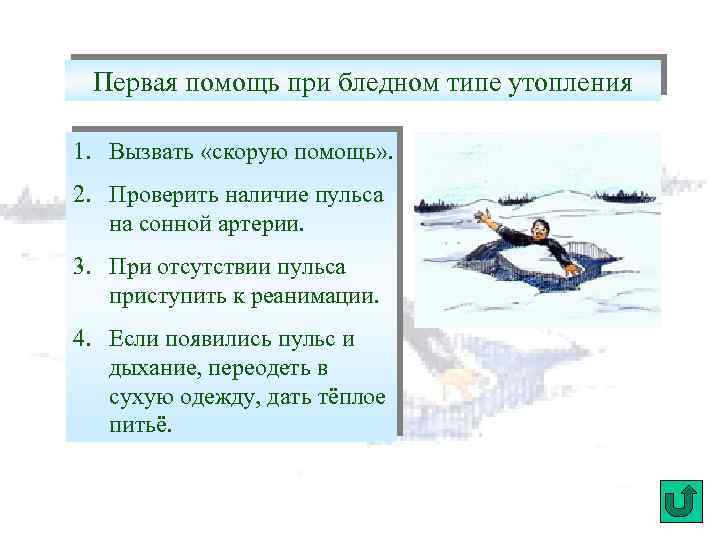 Первая помощь при бледном типе утопления

1. Вызвать «скорую помощь».
2. Проверить наличие пульса на сонной артерии.
3. При отсутствии пульса приступить к реанимации.
4. Если появились пульс и дыхание, переодеть в сухую одежду, дать тёплое питьё.